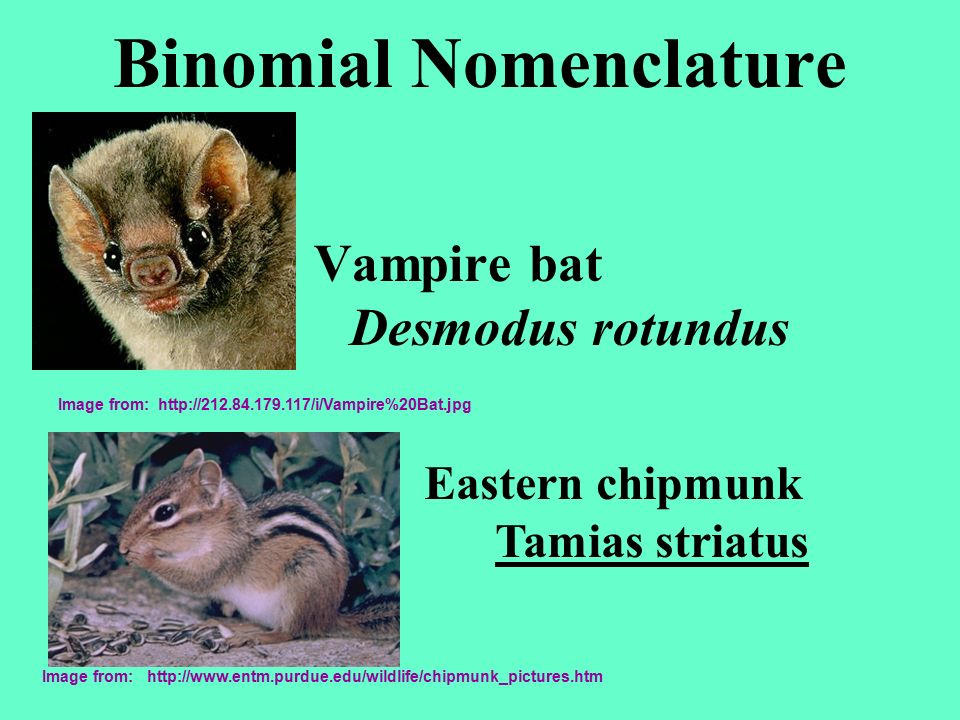 Binomial Nomenclature

Vampire bat
Desmodus rotundus

Image from: http://212.84.179.117/i/Vampire%20Bat.jpg

Eastern chipmunk
Tamias striatus

Image from: http://www.entm.purdue.edu/wildlife/chipmunk_pictures.htm